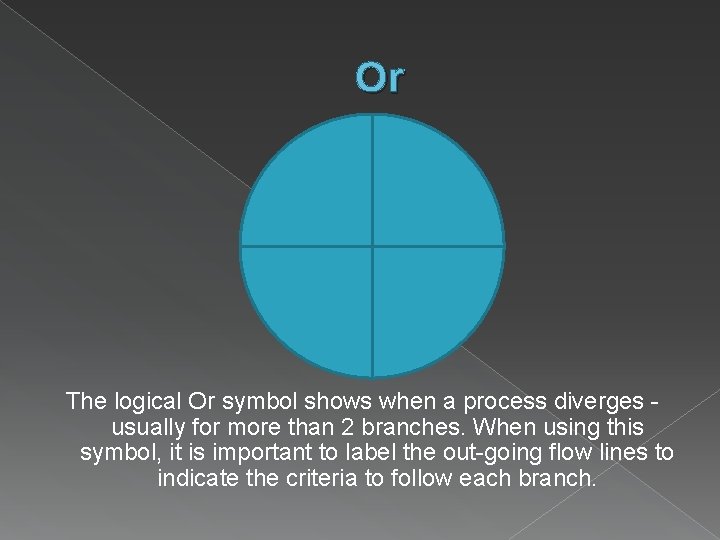 Or

The logical Or symbol shows when a process diverges - usually for more than 2 branches. When using this symbol, it is important to label the out-going flow lines to indicate the criteria to follow each branch.